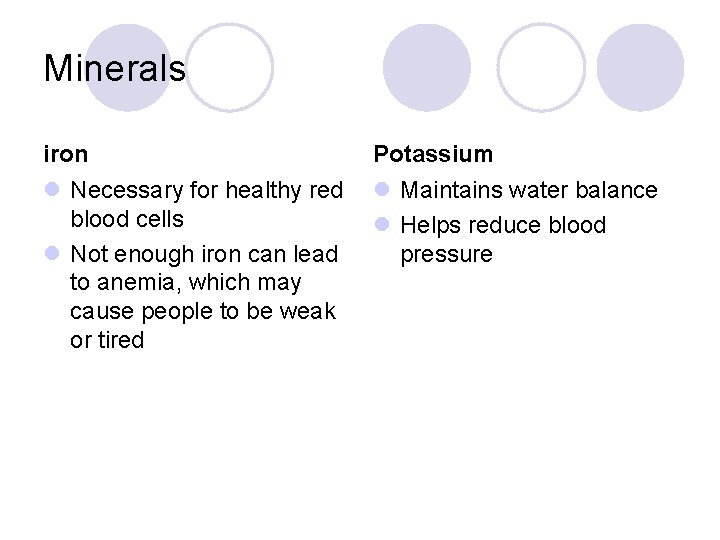 Minerals

iron

- Necessary for healthy red blood cells
- Not enough iron can lead to anemia, which may cause people to be weak or tired

Potassium

- Maintains water balance
- Helps reduce blood pressure